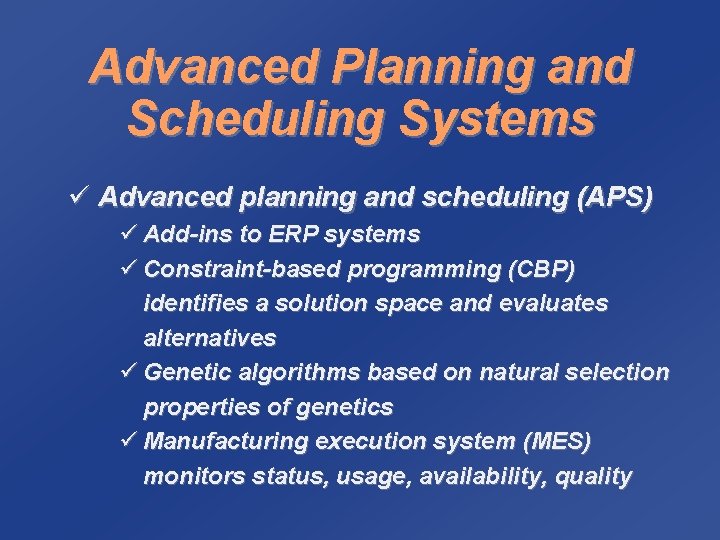 Advanced Planning and Scheduling Systems

✓ Advanced planning and scheduling (APS)

✓ Add-ins to ERP systems

✓ Constraint-based programming (CBP) identifies a solution space and evaluates alternatives

✓ Genetic algorithms based on natural selection properties of genetics

✓ Manufacturing execution system (MES) monitors status, usage, availability, quality